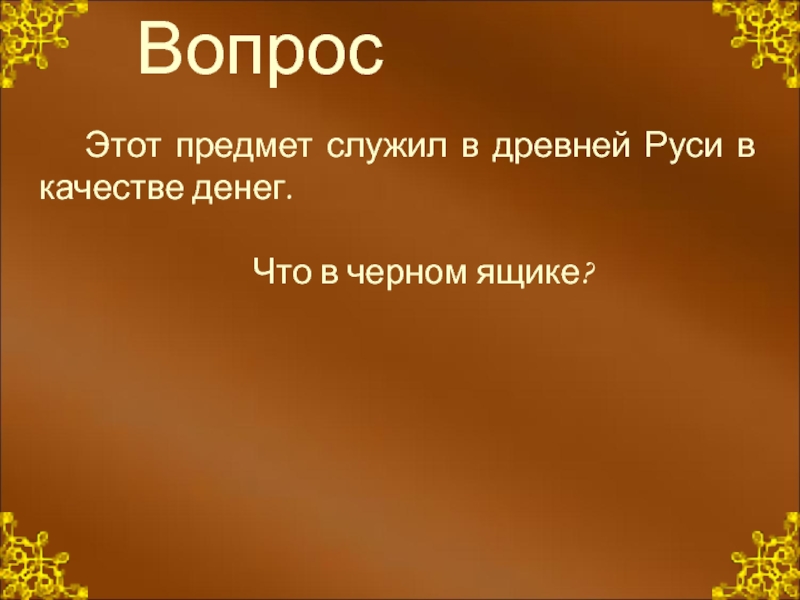 Вопрос

Этот предмет служил в древней Руси в качестве денег.

Что в черном ящике?